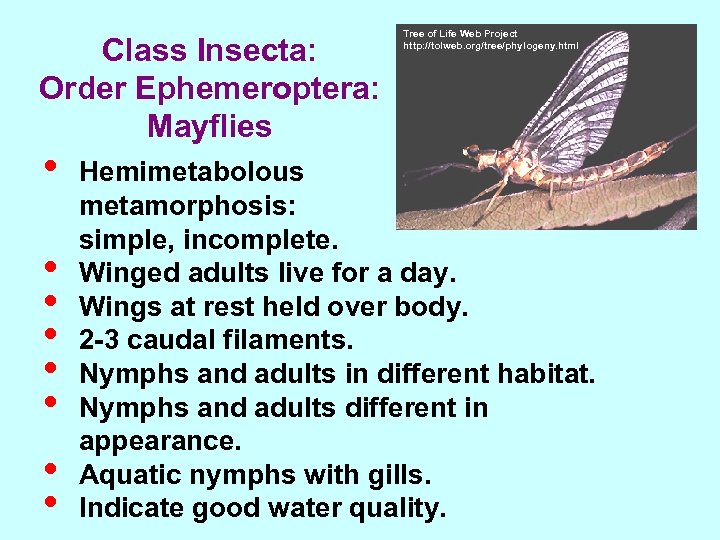 Class Insecta:
Order Ephemeroptera:
Mayflies

Tree of Life Web Project
http://tolweb.org/tree/phylogeny.html

• Hemimetabolous metamorphosis: simple, incomplete.
• Winged adults live for a day.
• Wings at rest held over body.
• 2-3 caudal filaments.
• Nymphs and adults in different habitat.
• Nymphs and adults different in appearance.
• Aquatic nymphs with gills.
• Indicate good water quality.